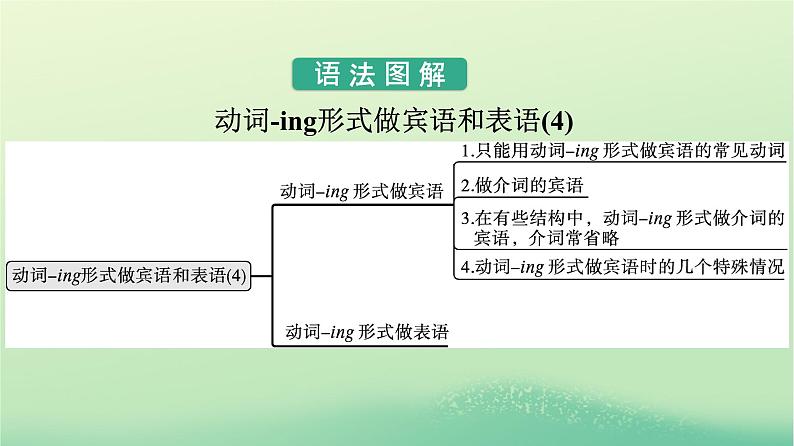 语法图解

动词-ing形式做宾语和表语(4)

动词–ing形式做宾语和表语(4)

动词–ing 形式做宾语

1.只能用动词–ing 形式做宾语的常见动词

2.做介词的宾语

3.在有些结构中，动词–ing 形式做介词的宾语，介词常省略

4.动词–ing 形式做宾语时的几个特殊情况

动词–ing 形式做表语